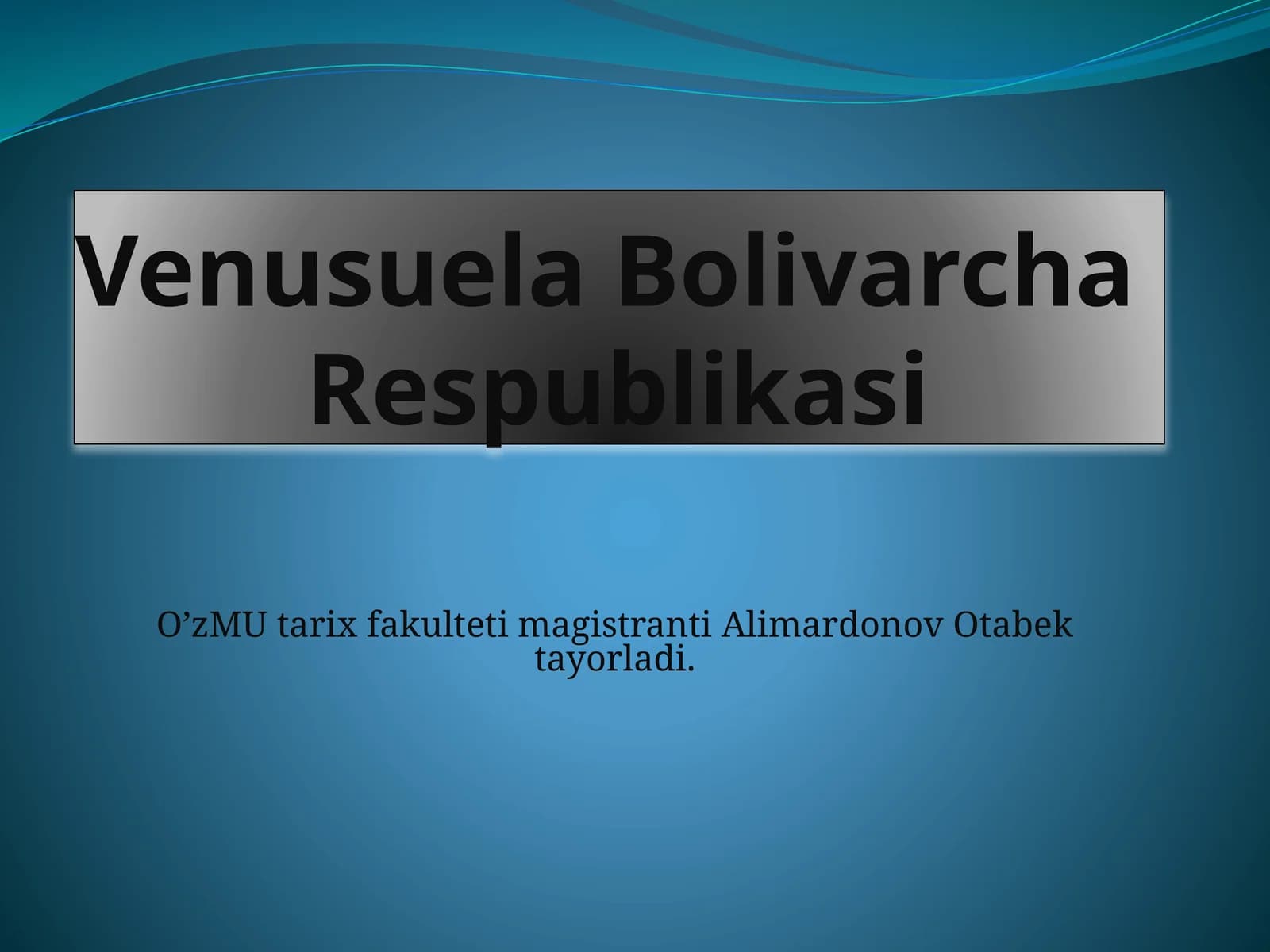 Venusuela Bolivarcha Respublikasi

O’zMU tarix fakulteti magistranti Alimardonov Otabek tayorladi.